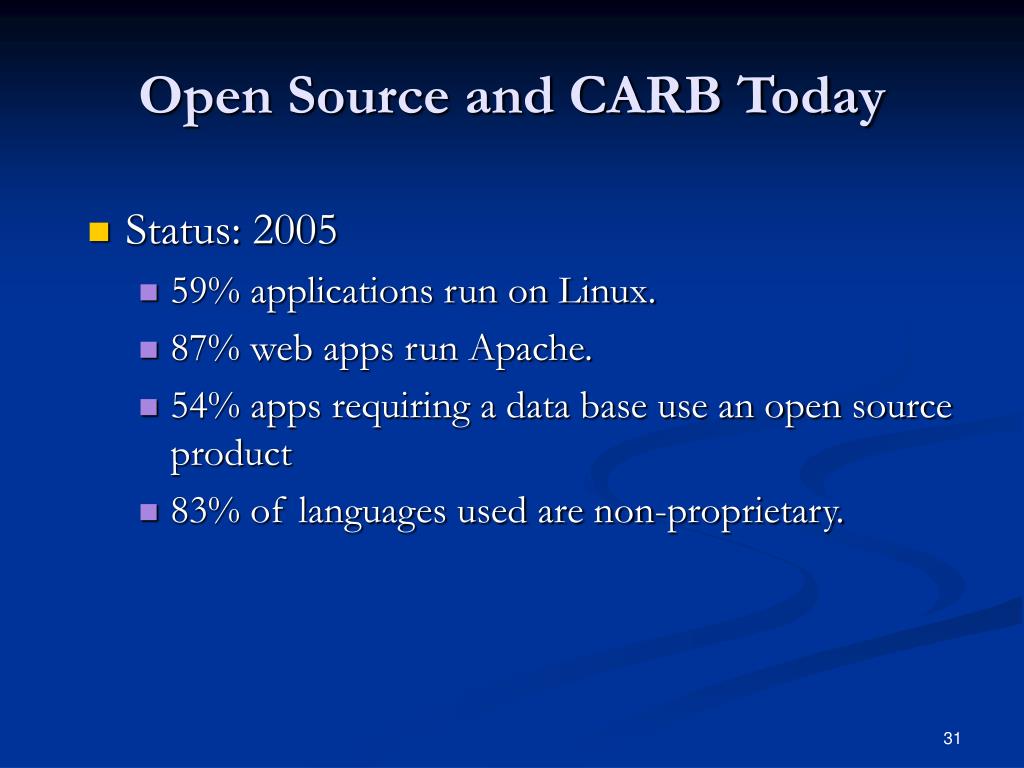 Open Source and CARB Today

Status: 2005

59% applications run on Linux.

87% web apps run Apache.

54% apps requiring a data base use an open source product

83% of languages used are non-proprietary.

31